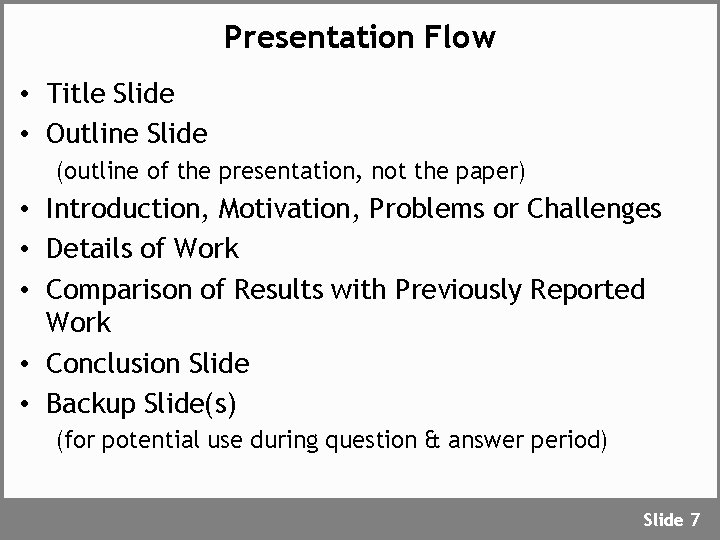 Presentation Flow

• Title Slide
• Outline Slide
(outline of the presentation, not the paper)
• Introduction, Motivation, Problems or Challenges
• Details of Work
• Comparison of Results with Previously Reported Work
• Conclusion Slide
• Backup Slide(s)
(for potential use during question & answer period)

Slide 7